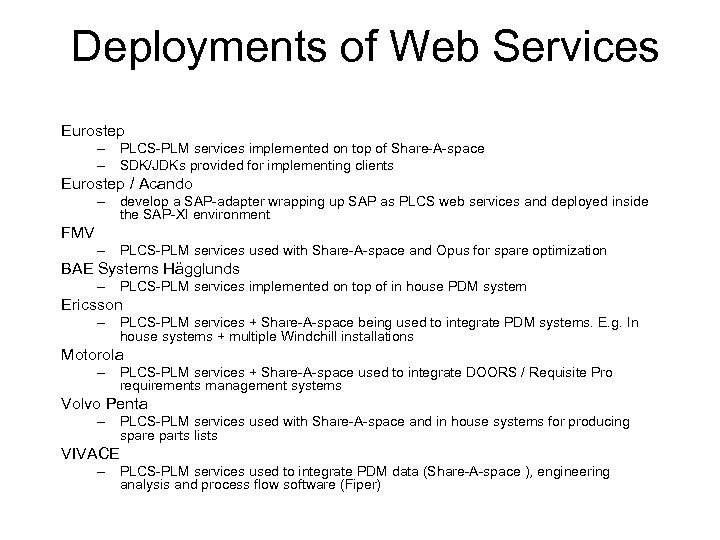 Deployments of Web Services

Eurostep

– PLCS-PLM services implemented on top of Share-A-space

– SDK/JDKs provided for implementing clients

Eurostep / Acando

– develop a SAP-adapter wrapping up SAP as PLCS web services and deployed inside the SAP-XI environment

FMV

– PLCS-PLM services used with Share-A-space and Opus for spare optimization

BAE Systems Hägglunds

– PLCS-PLM services implemented on top of in house PDM system

Ericsson

– PLCS-PLM services + Share-A-space being used to integrate PDM systems. E.g. In house systems + multiple Windchill installations

Motorola

– PLCS-PLM services + Share-A-space used to integrate DOORS / Requisite Pro requirements management systems

Volvo Penta

– PLCS-PLM services used with Share-A-space and in house systems for producing spare parts lists

VIVACE

– PLCS-PLM services used to integrate PDM data (Share-A-space ), engineering analysis and process flow software (Fiper)